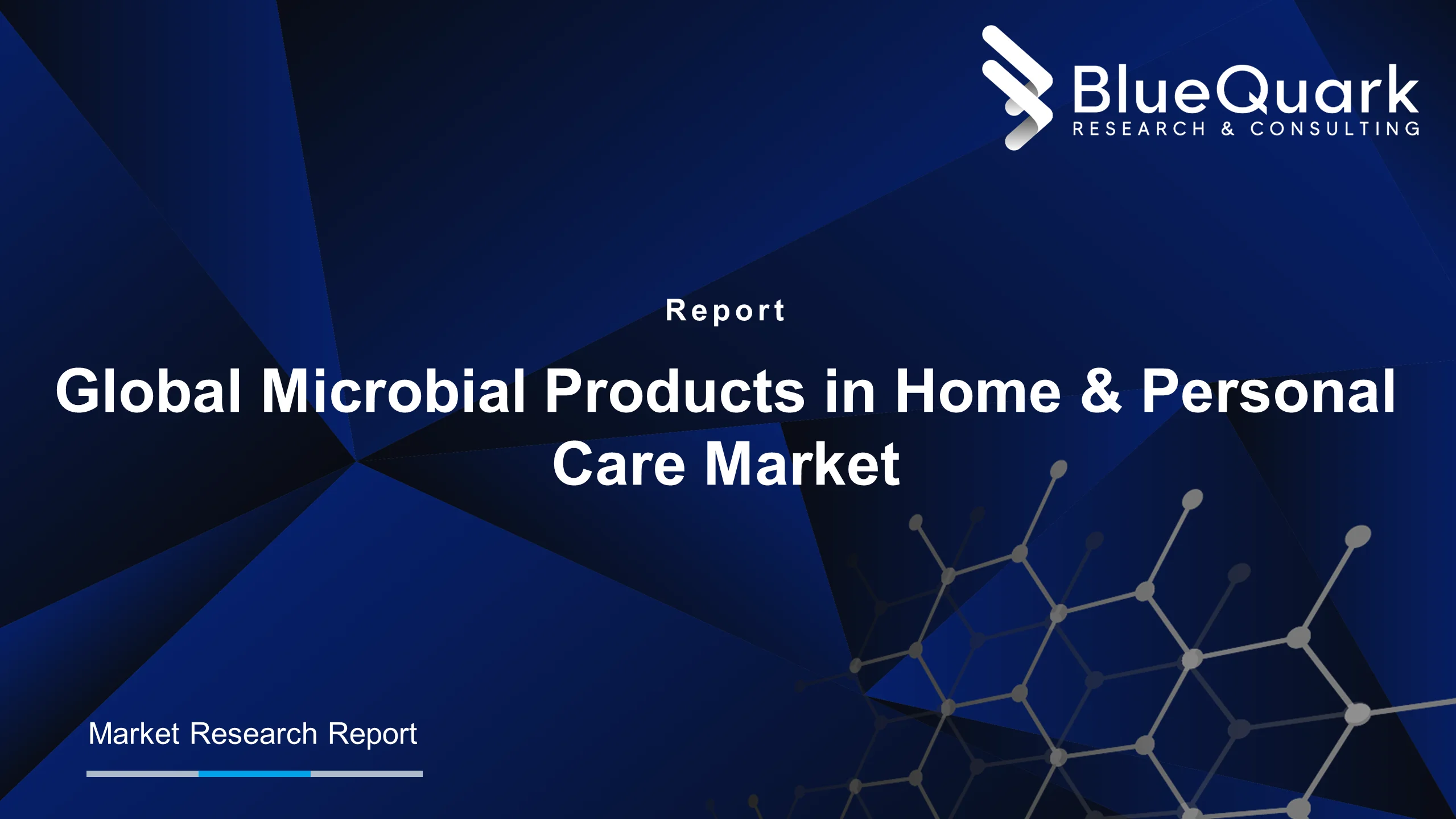 BlueQuark
RESEARCH & CONSULTING

Report

Global Microbial Products in Home & Personal Care Market

Market Research Report